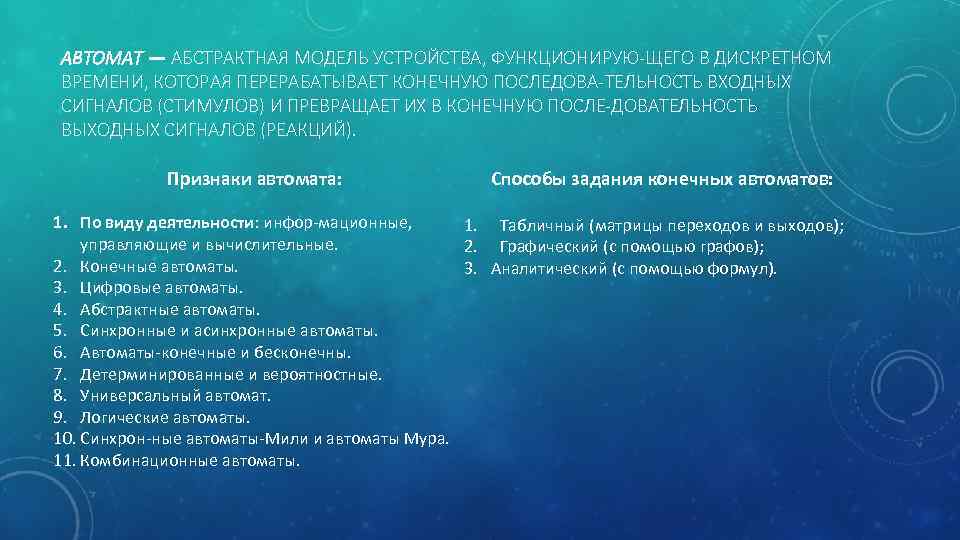 АВТОМАТ — АБСТРАКТНАЯ МОДЕЛЬ УСТРОЙСТВА, ФУНКЦИОНИРУЮ-ЩЕГО В ДИСКРЕТНОМ ВРЕМЕНИ, КОТОРАЯ ПЕРЕРАБАТЫВАЕТ КОНЕЧНУЮ ПОСЛЕДОВА-ТЕЛЬНОСТЬ ВХОДНЫХ СИГНАЛОВ (СТИМУЛОВ) И ПРЕВРАЩАЕТ ИХ В КОНЕЧНУЮ ПОСЛЕ-ДОВАТЕЛЬНОСТЬ ВЫХОДНЫХ СИГНАЛОВ (РЕАКЦИЙ).

Признаки автомата:

1. По виду деятельности: инфор-мационные, управляющие и вычислительные.
2. Конечные автоматы.
3. Цифровые автоматы.
4. Абстрактные автоматы.
5. Синхронные и асинхронные автоматы.
6. Автоматы-конечные и бесконечны.
7. Детерминированные и вероятностные.
8. Универсальный автомат.
9. Логические автоматы.
10. Синхрон-ные автоматы-Мили и автоматы Мура.
11. Комбинационные автоматы.

Способы задания конечных автоматов:

1. Табличный (матрицы переходов и выходов);
2. Графический (с помощью графов);
3. Аналитический (с помощью формул).